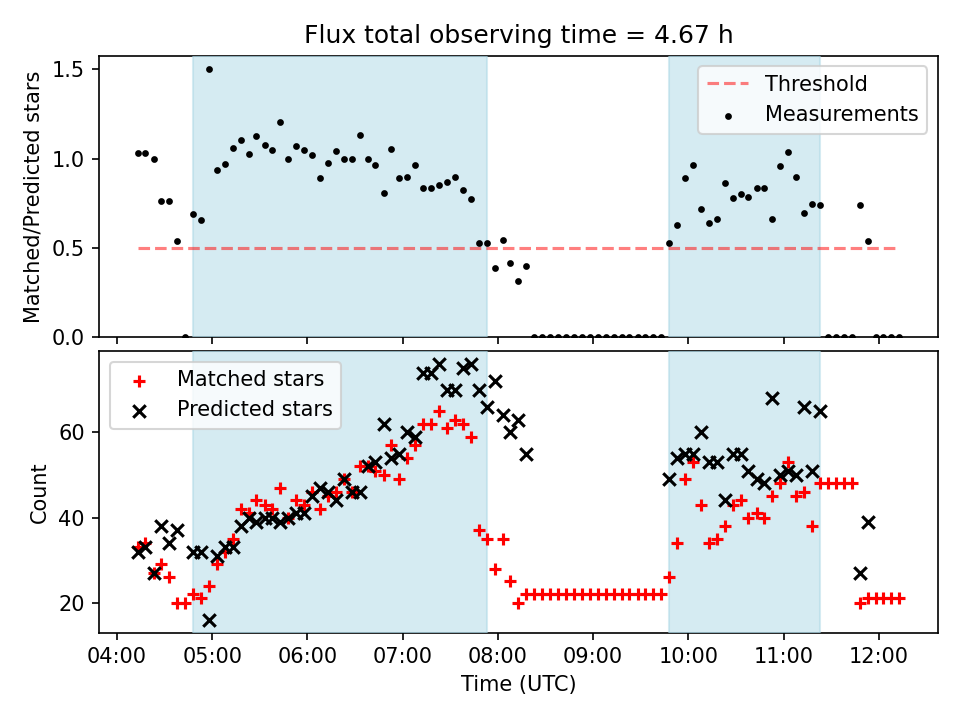 Flux total observing time = 4.67 h

Matched/Predicted stars

1.5
1.0
0.5
0.0

Threshold
Measurements

Count

60
40
20

Matched stars
Predicted stars

04:00 05:00 06:00 07:00 08:00 09:00 10:00 11:00 12:00

Time (UTC)